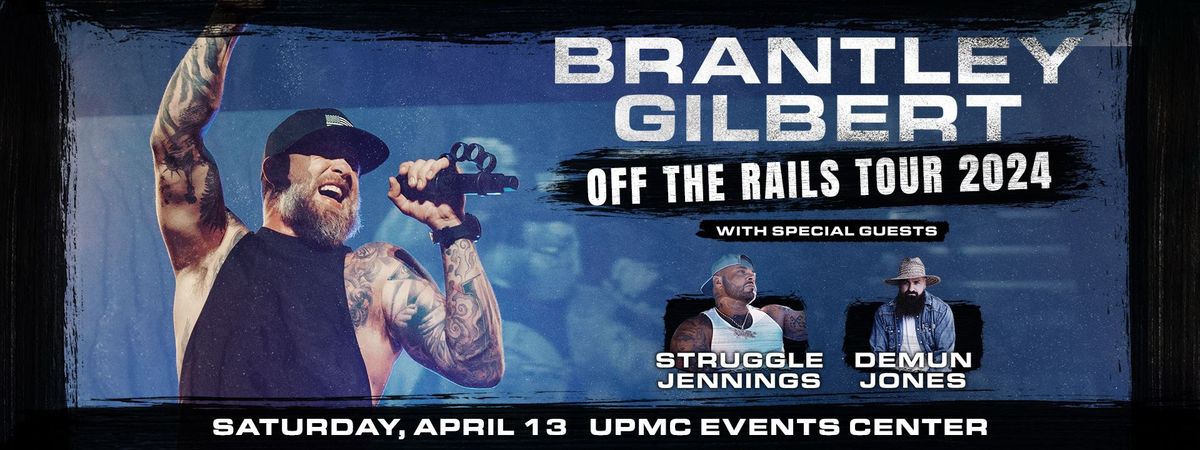 BRANTLEY GILBERT

OFF THE RAILS TOUR 2024

WITH SPECIAL GUESTS

STRUGGLE JENNINGS

DEMUN JONES

SATURDAY, APRIL 13 UPMC EVENTS CENTER